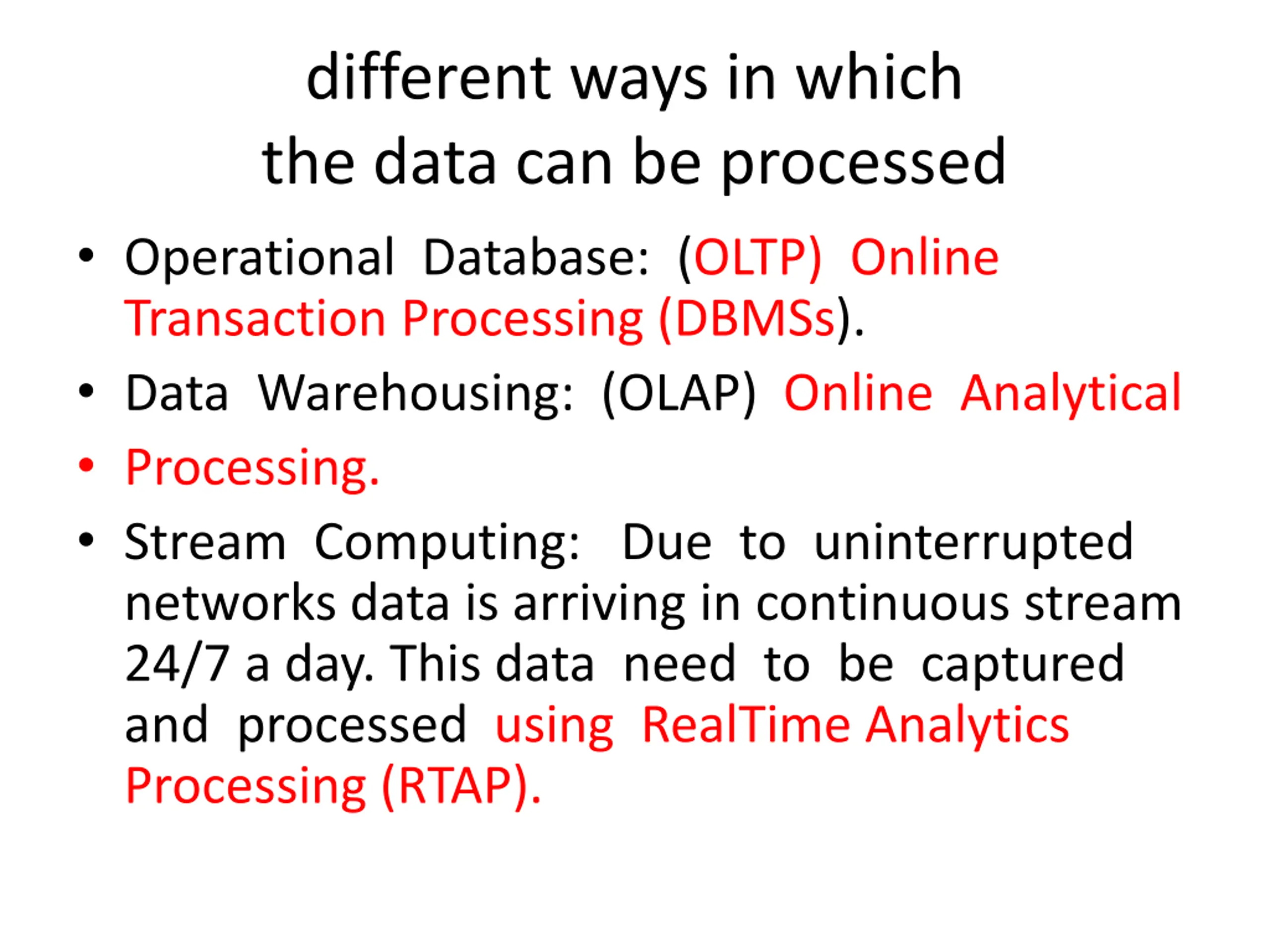 different ways in which the data can be processed

• Operational Database: (OLTP) Online Transaction Processing (DBMSs).
• Data Warehousing: (OLAP) Online Analytical
• Processing.
• Stream Computing: Due to uninterrupted networks data is arriving in continuous stream 24/7 a day. This data need to be captured and processed using RealTime Analytics Processing (RTAP).